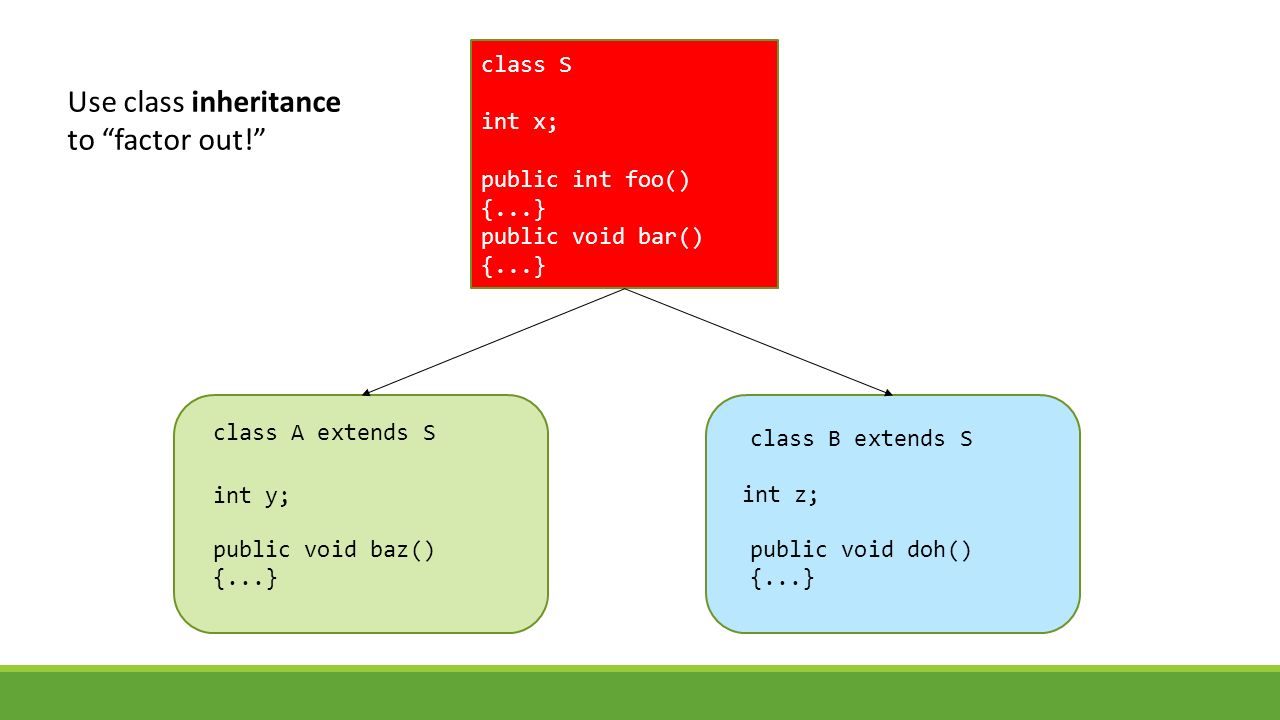 Use class inheritance to “factor out!”

class S

int x;

public int foo()
{...}
public void bar()
{...}

class A extends S

int y;

public void baz()
{...}

class B extends S

int z;

public void doh()
{...}